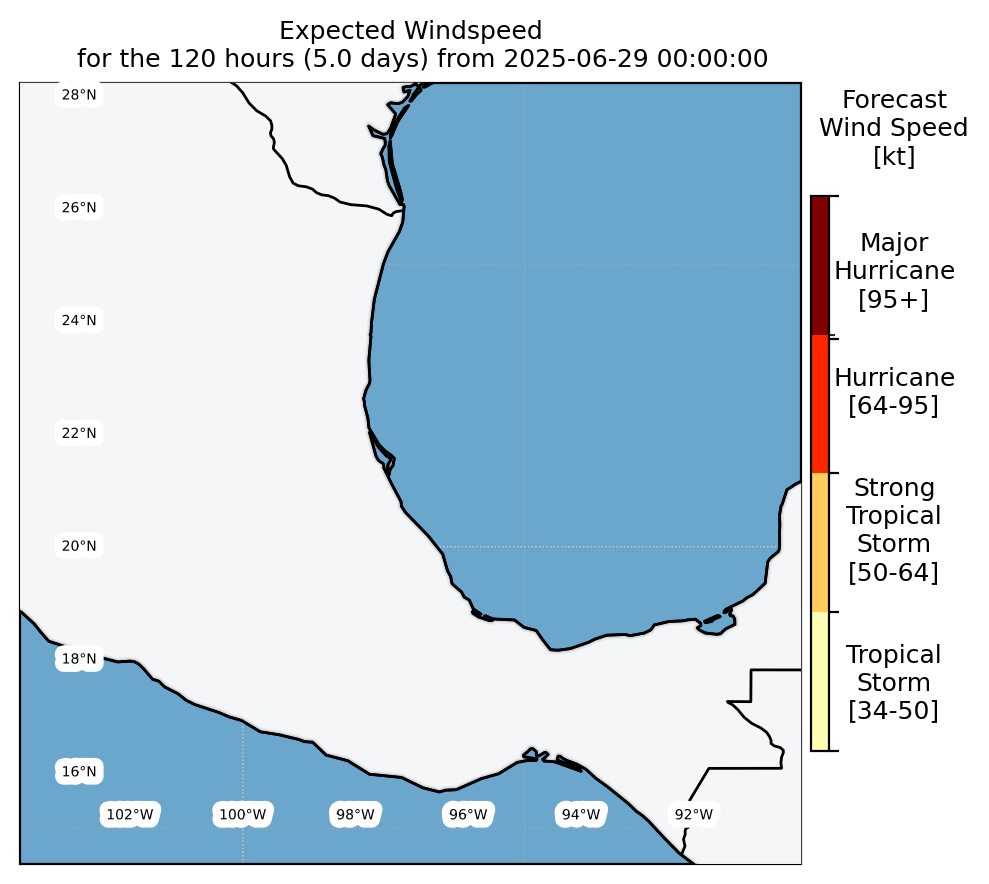 Expected Windspeed
for the 120 hours (5.0 days) from 2025-06-29 00:00:00

28°N
26°N
24°N
22°N
20°N
18°N
16°N

102°W
100°W
98°W
96°W
94°W
92°W

Forecast
Wind Speed
[kt]

Major
Hurricane
[95+]

Hurricane
[64-95]

Strong
Tropical
Storm
[50-64]

Tropical
Storm
[34-50]